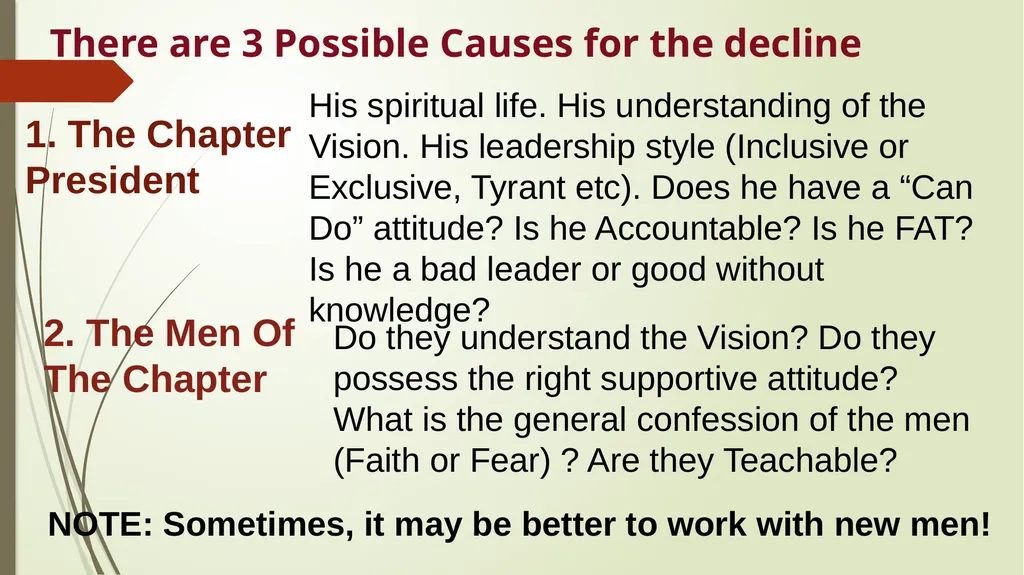 There are 3 Possible Causes for the decline

1. The Chapter President

His spiritual life. His understanding of the Vision. His leadership style (Inclusive or Exclusive, Tyrant etc). Does he have a “Can Do” attitude? Is he Accountable? Is he FAT? Is he a bad leader or good without knowledge?

2. The Men Of The Chapter

Do they understand the Vision? Do they possess the right supportive attitude? What is the general confession of the men (Faith or Fear) ? Are they Teachable?

NOTE: Sometimes, it may be better to work with new men!